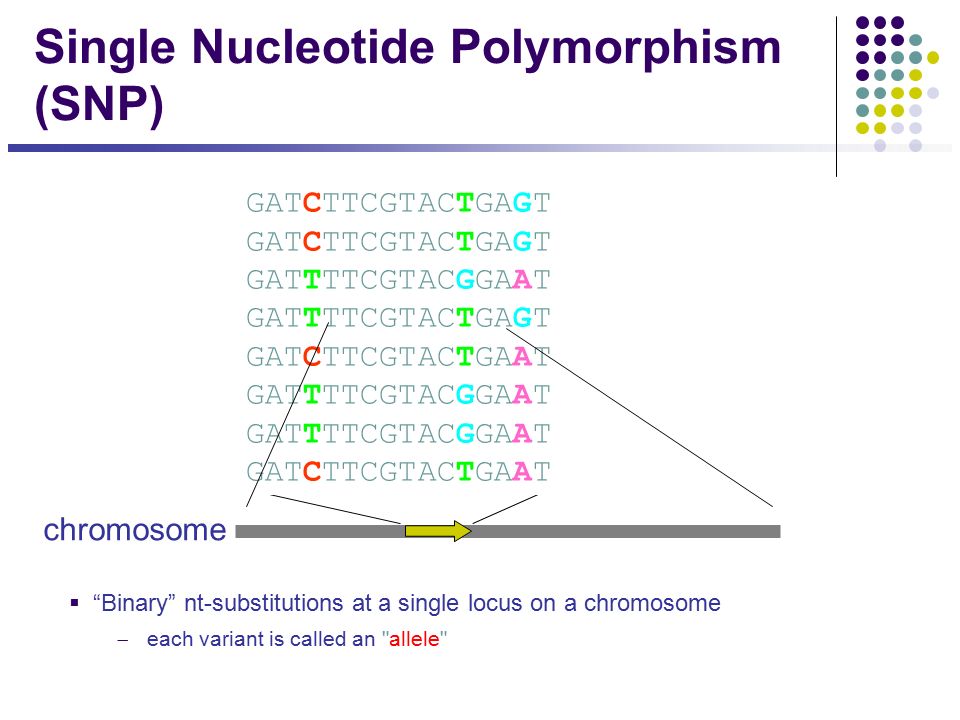 Single Nucleotide Polymorphism (SNP)

GATCTTCGTACTGAGT
GATCTTCGTACTGAGT
GATTTTCGTACGGAAT
GATTTTCGTACTGAGT
GATCTTCGTACTGAAT
GATTTTCGTACGGAAT
GATTTTCGTACGGAAT
GATCTTCGTACTGAAT

chromosome

▪ “Binary” nt-substitutions at a single locus on a chromosome

– each variant is called an "allele"